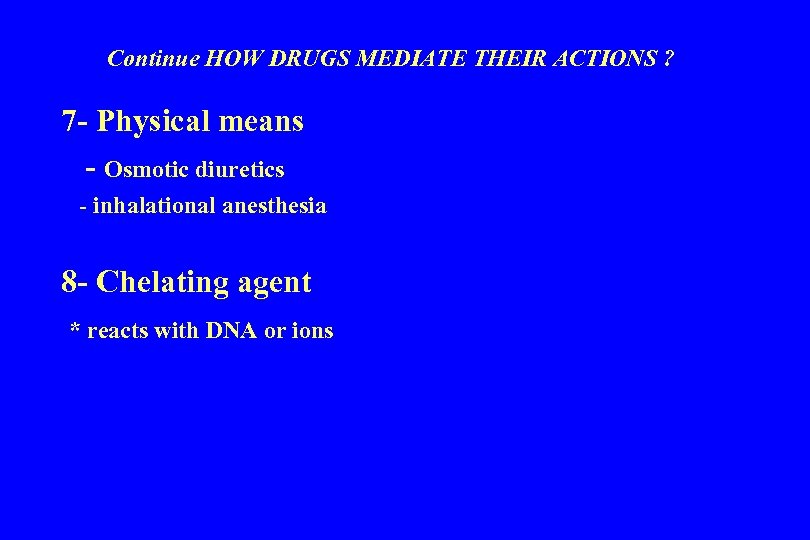 Continue HOW DRUGS MEDIATE THEIR ACTIONS ?

7- Physical means

- Osmotic diuretics

- inhalational anesthesia

8- Chelating agent

* reacts with DNA or ions